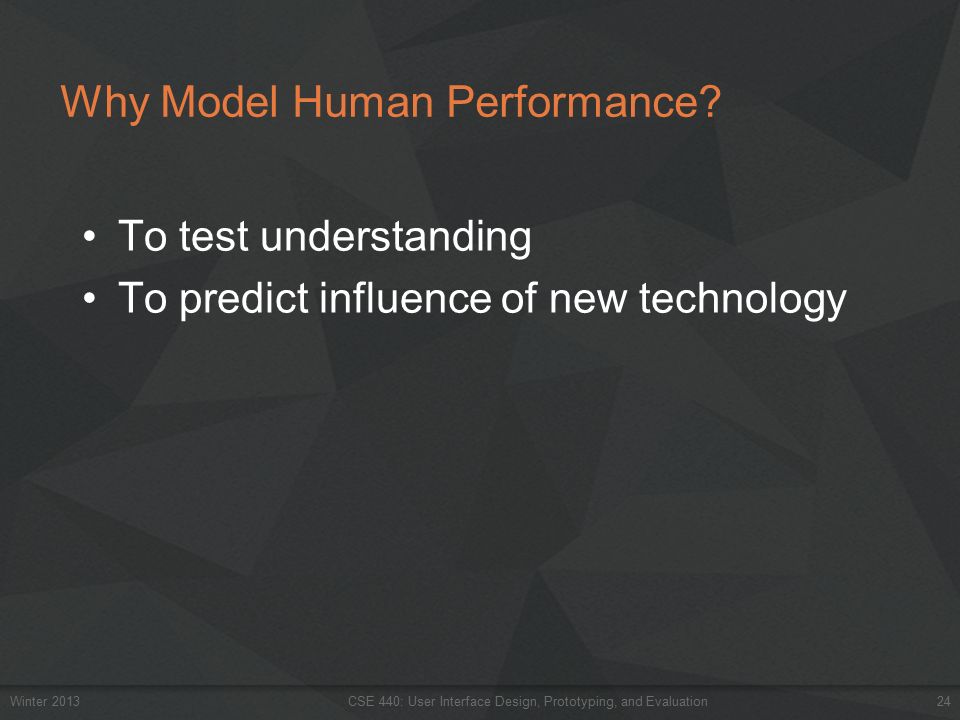 Why Model Human Performance?

• To test understanding
• To predict influence of new technology

Winter 2013 CSE 440: User Interface Design, Prototyping, and Evaluation 24